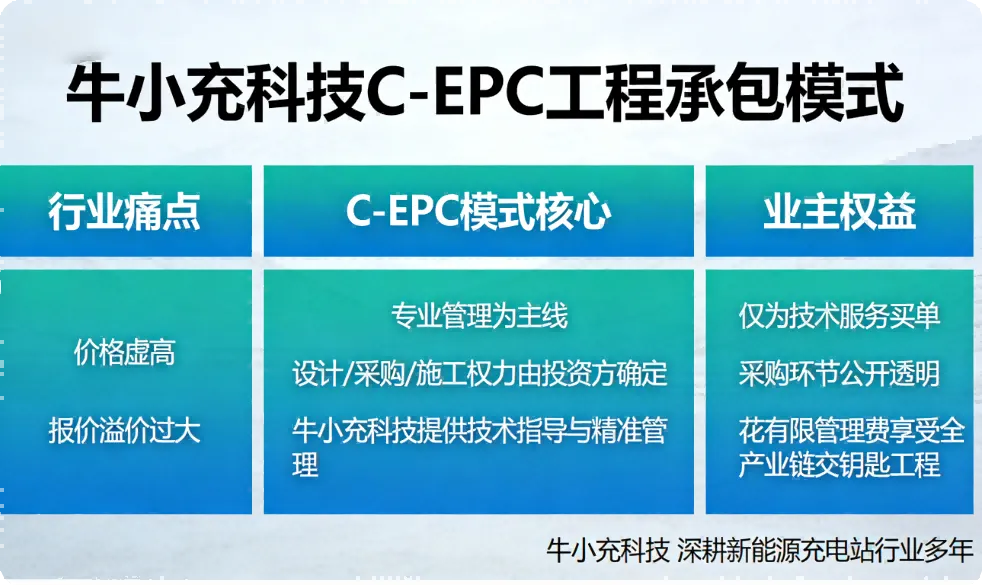 牛小充科技C-EPC工程承包模式

行业痛点

价格虚高

报价溢价过大

C-EPC模式核心

专业管理为主线

设计/采购/施工权力由投资方确定

牛小充科技提供技术指导与精准管理

业主权益

仅为技术服务买单

采购环节公开透明

花有限管理费享受全产业链交钥匙工程

牛小充科技 深耕新能源充电站行业多年